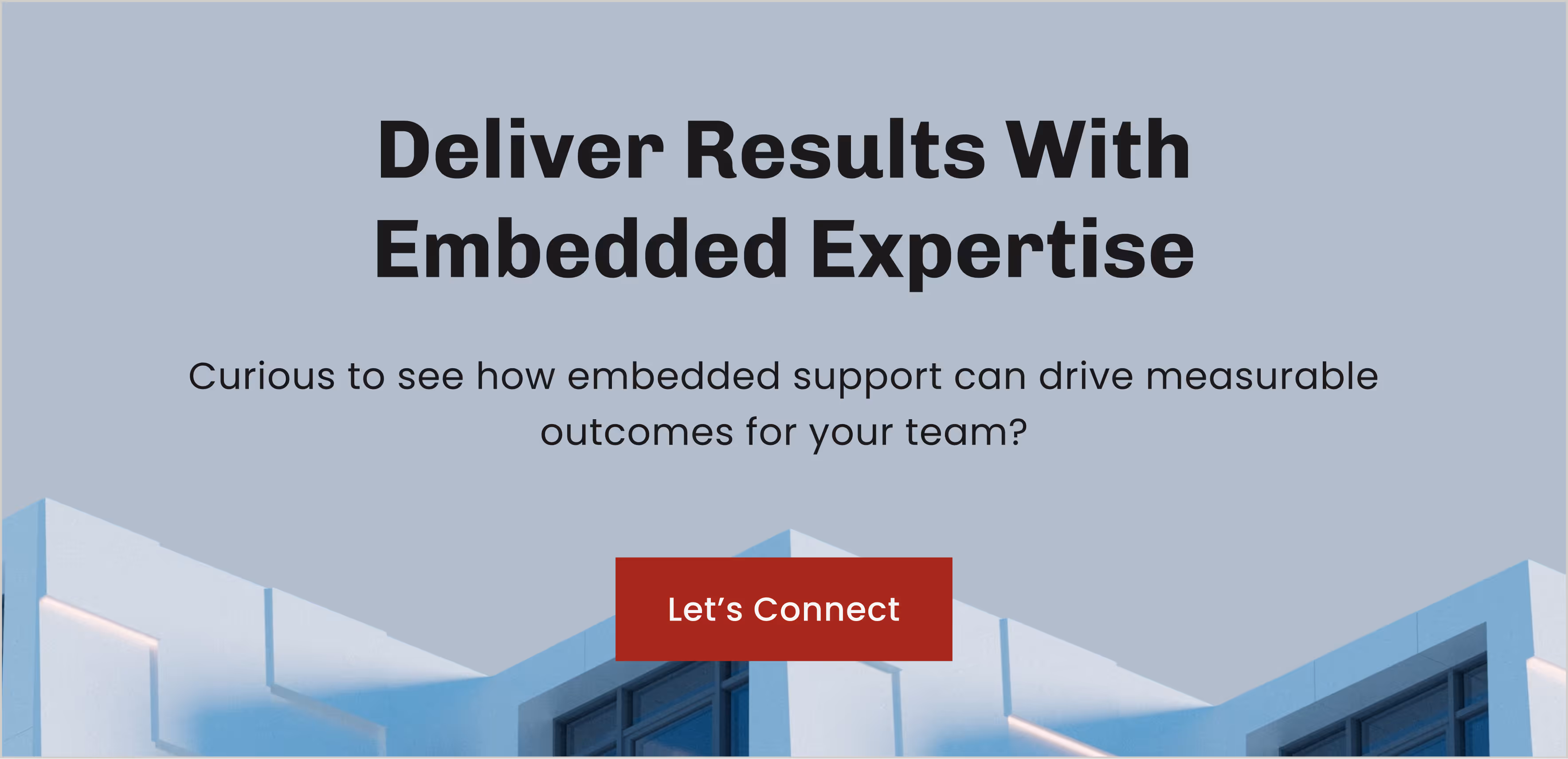 Deliver Results With Embedded Expertise

Curious to see how embedded support can drive measurable outcomes for your team?

Let’s Connect